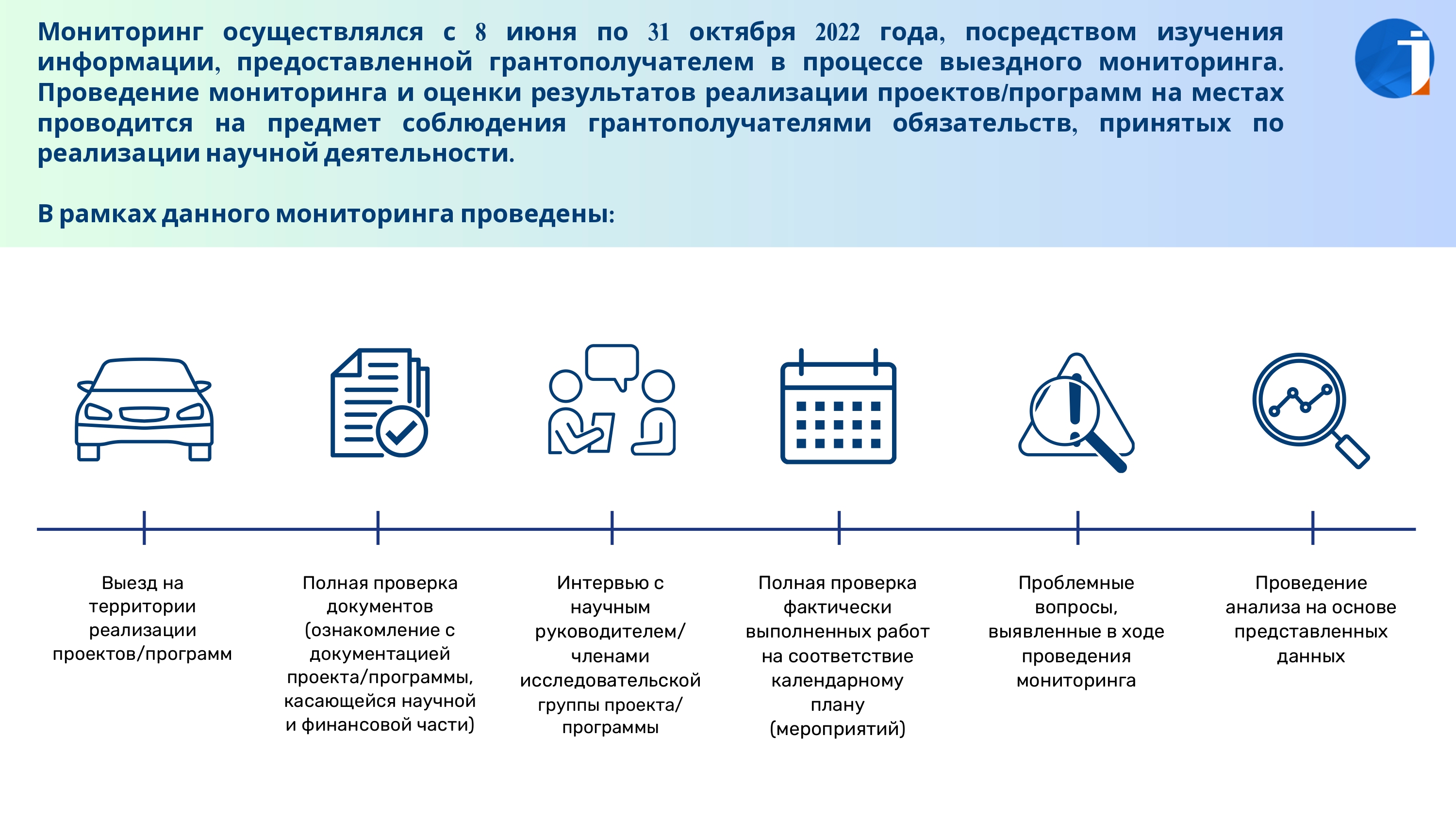 Мониторинг осуществлялся с 8 июня по 31 октября 2022 года, посредством изучения информации, предоставленной грантополучателем в процессе выездного мониторинга. Проведение мониторинга и оценки результатов реализации проектов/программ на местах проводится на предмет соблюдения грантополучателями обязательств, принятых по реализации научной деятельности.

В рамках данного мониторинга проведены:

Выезд на территории реализации проектов/программ

Полная проверка документов (ознакомление с документацией проекта/программы, касающейся научной и финансовой части)

Интервью с научным руководителем/ членами исследовательской группы проекта/ программы

Полная проверка фактически выполненных работ на соответствие календарному плану (мероприятий)

Проблемные вопросы, выявленные в ходе проведения мониторинга

Проведение анализа на основе представленных данных